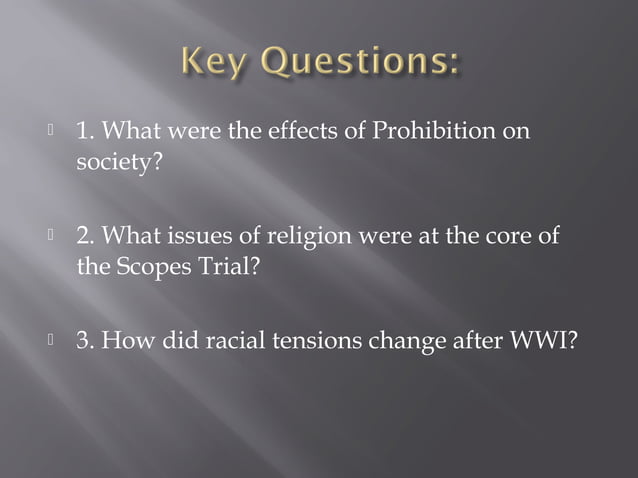 Key Questions:

1. What were the effects of Prohibition on society?

2. What issues of religion were at the core of the Scopes Trial?

3. How did racial tensions change after WWI?